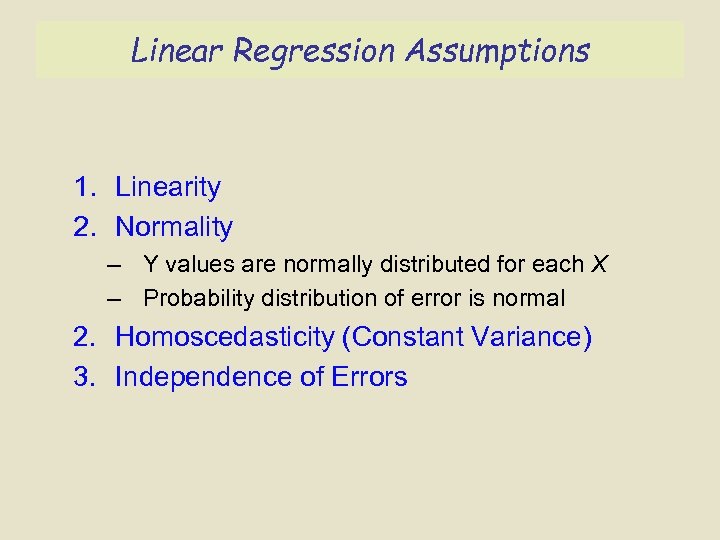 Linear Regression Assumptions

1. Linearity
2. Normality
– Y values are normally distributed for each X
– Probability distribution of error is normal
2. Homoscedasticity (Constant Variance)
3. Independence of Errors